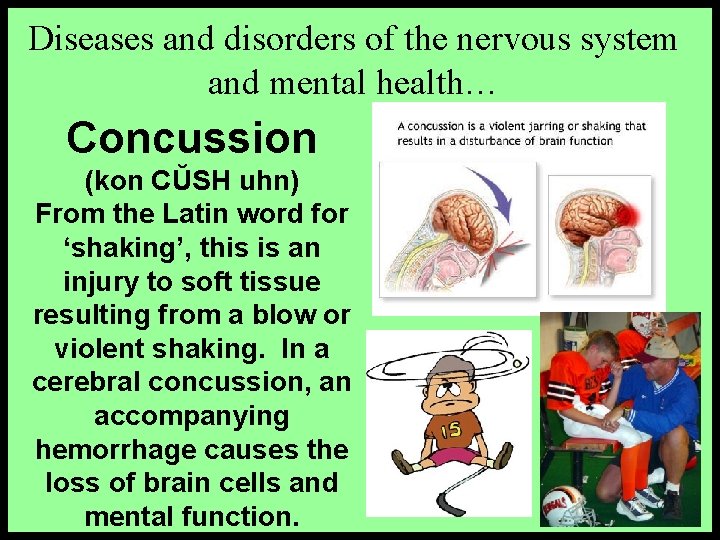 Diseases and disorders of the nervous system and mental health…

Concussion
(kon CŬSH uhn)
From the Latin word for 'shaking', this is an injury to soft tissue resulting from a blow or violent shaking. In a cerebral concussion, an accompanying hemorrhage causes the loss of brain cells and mental function.

A concussion is a violent jarring or shaking that results in a disturbance of brain function

15